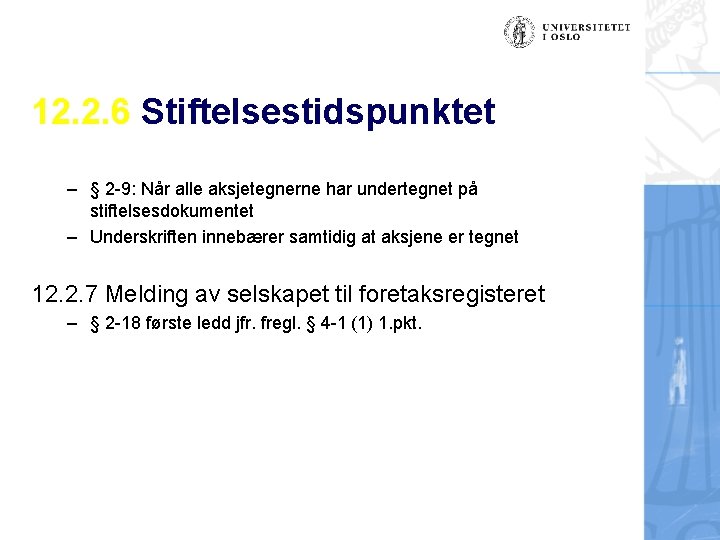 UNIVERSITETET I OSLO

12.2.6 Stiftelsestidspunktet

– § 2-9: Når alle aksjetegnerne har undertegnet på stiftelsesdokumentet
– Underskriften innebærer samtidig at aksjene er tegnet

12.2.7 Melding av selskapet til foretaksregisteret
– § 2-18 første ledd jfr. fregl. § 4-1 (1) 1.pkt.